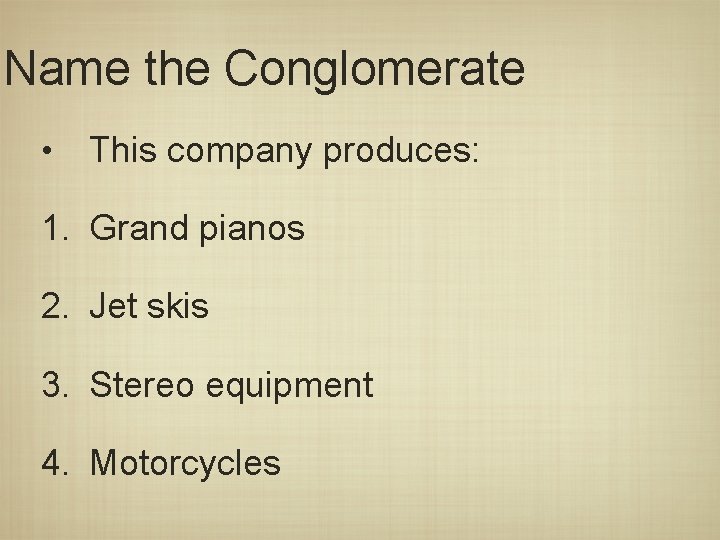 Name the Conglomerate

• This company produces:

1. Grand pianos

2. Jet skis

3. Stereo equipment

4. Motorcycles